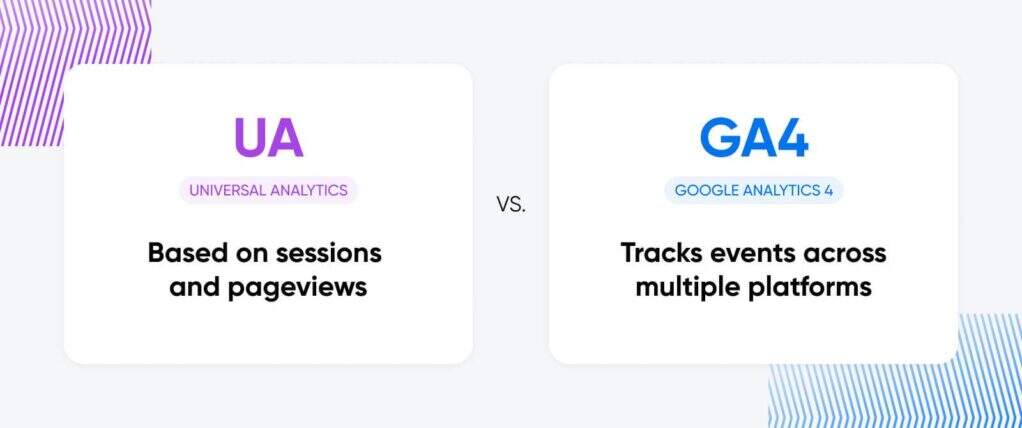 UA

UNIVERSAL ANALYTICS

Based on sessions and pageviews

VS.

GA4

GOOGLE ANALYTICS 4

Tracks events across multiple platforms